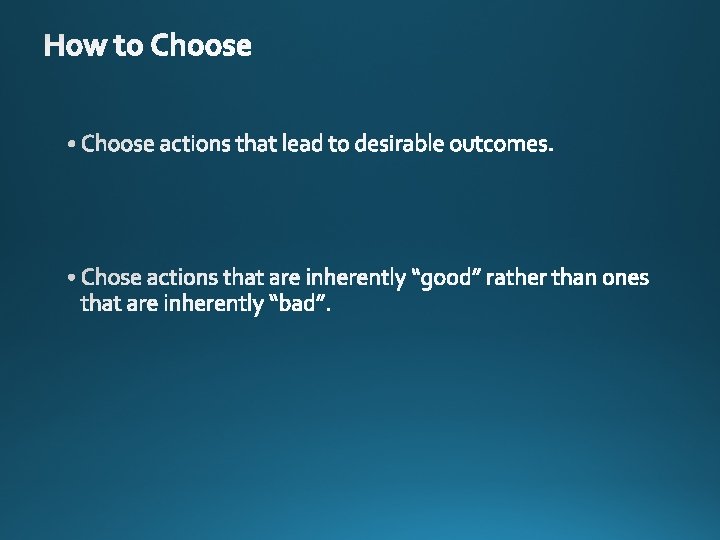 How to Choose

• Choose actions that lead to desirable outcomes.

• Chose actions that are inherently “good” rather than ones that are inherently “bad”.